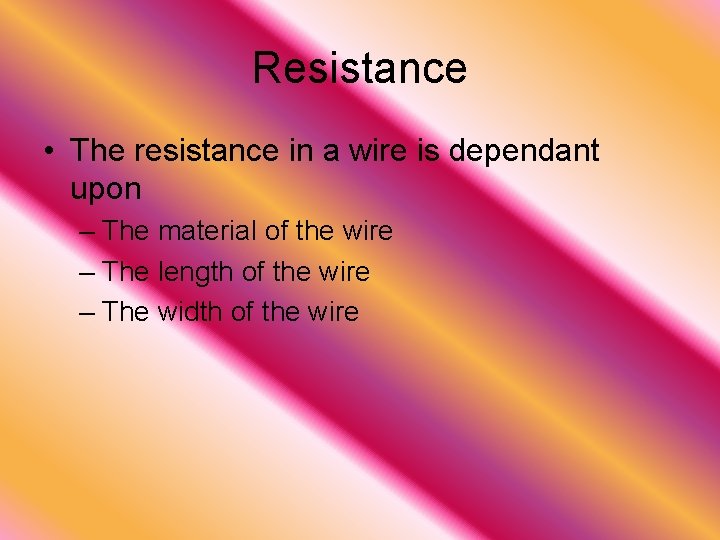 Resistance

• The resistance in a wire is dependant upon

– The material of the wire

– The length of the wire

– The width of the wire